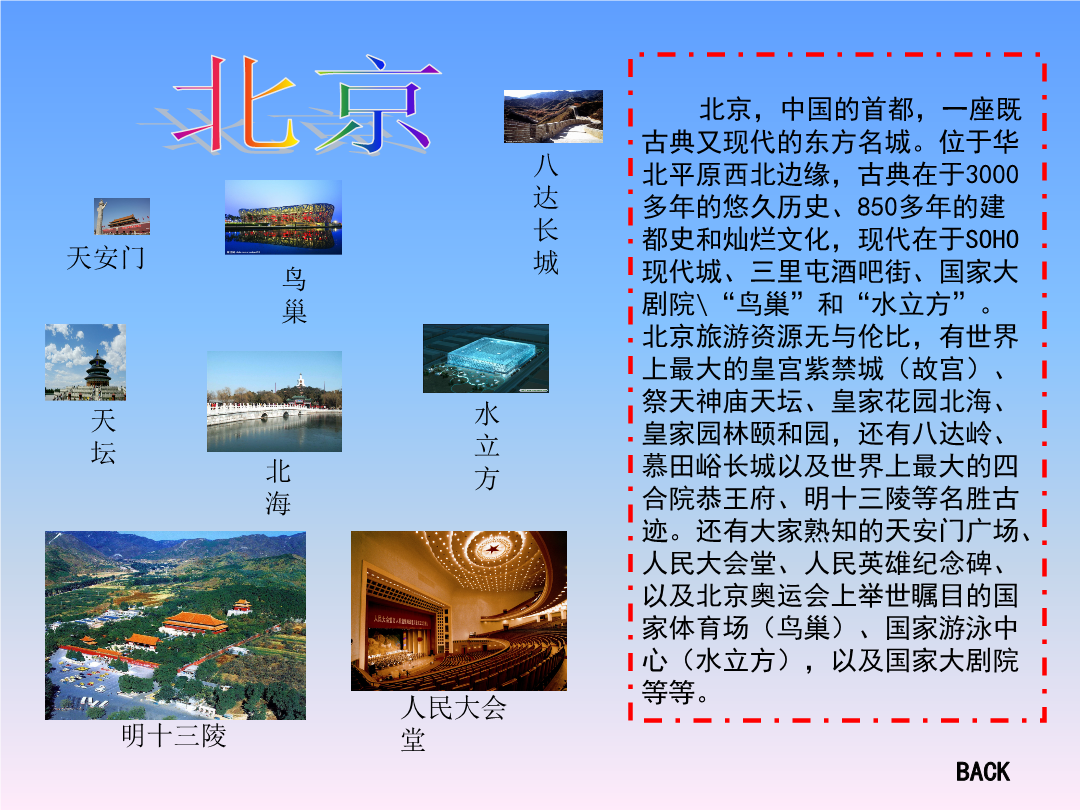 北京

八达长城

天安门

鸟巢

天坛

北海

水立方

明十三陵

人民大会堂

北京，中国的首都，一座既古典又现代的东方名城。位于华北平原西北边缘，古典在于3000多年的悠久历史、850多年的建都史和灿烂文化，现代在于SOHO现代城、三里屯酒吧街、国家大剧院\“鸟巢”和“水立方”。北京旅游资源无与伦比，有世界上最大的皇宫紫禁城（故宫）、祭天神庙天坛、皇家花园北海、皇家园林颐和园，还有八达岭、慕田峪长城以及世界上最大的四合院恭王府、明十三陵等名胜古迹。还有大家熟知的天安门广场、人民大会堂、人民英雄纪念碑、以及北京奥运会上举世瞩目的国家体育场（鸟巢）、国家游泳中心（水立方），以及国家大剧院等等。

BACK